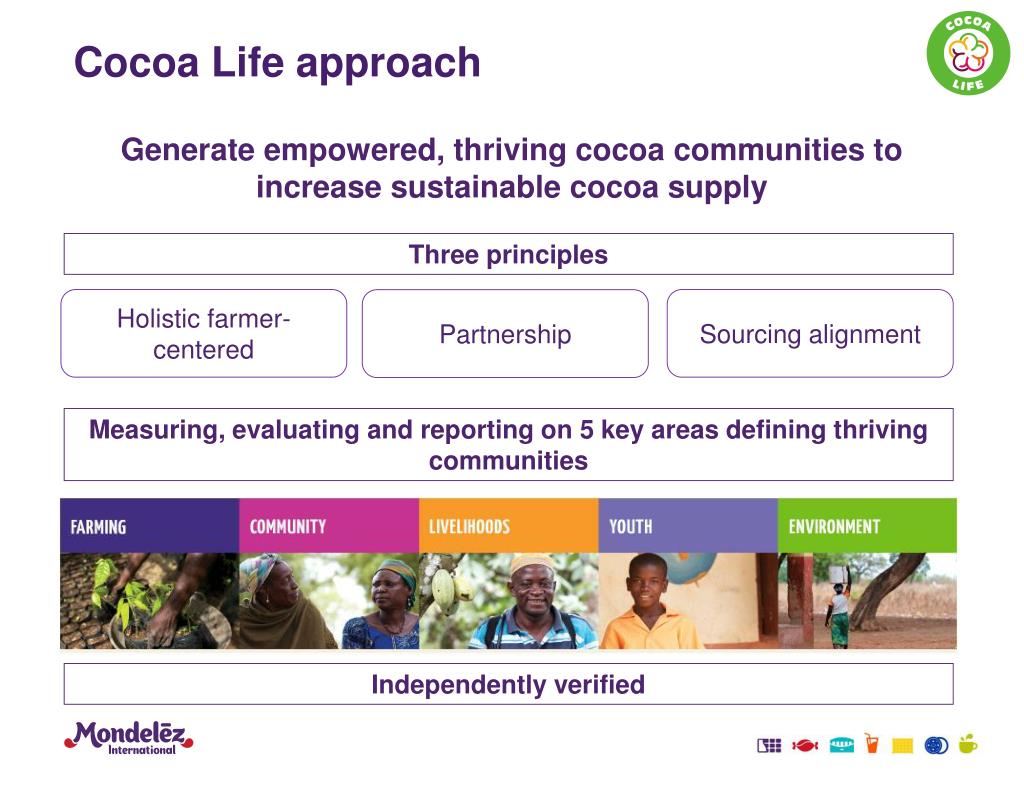 Cocoa Life approach

COCOA LIFE

Generate empowered, thriving cocoa communities to increase sustainable cocoa supply

Three principles

Holistic farmer-centered

Partnership

Sourcing alignment

Measuring, evaluating and reporting on 5 key areas defining thriving communities

FARMING

COMMUNITY

LIVELIHOODS

YOUTH

ENVIRONMENT

Independently verified

Mondelēz International